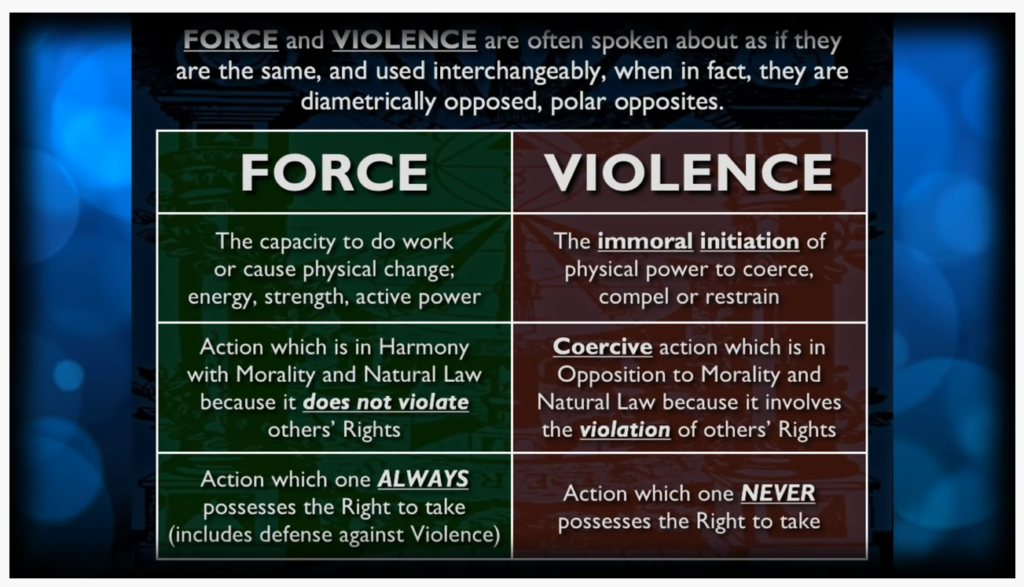 FORCE and VIOLENCE are often spoken about as if they are the same, and used interchangeably, when in fact, they are diametrically opposed, polar opposites.

| FORCE | VIOLENCE |
|---|---|
| The capacity to do work or cause physical change; energy, strength, active power | The immoral initiation of physical power to coerce, compel or restrain |
| Action which is in Harmony with Morality and Natural Law because it does not violate others' Rights | Coercive action which is in Opposition to Morality and Natural Law because it involves the violation of others' Rights |
| Action which one ALWAYS possesses the Right to take (includes defense against Violence) | Action which one NEVER possesses the Right to take |